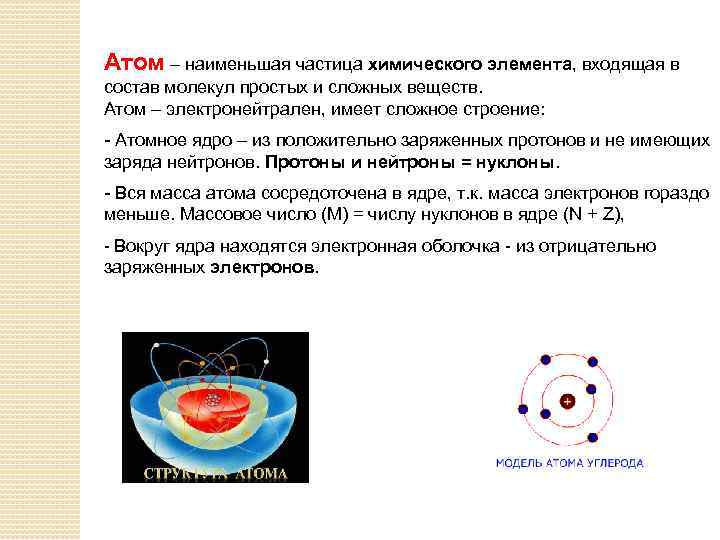 Атом – наименьшая частица химического элемента, входящая в состав молекул простых и сложных веществ.
Атом – электронейтрален, имеет сложное строение:

- Атомное ядро – из положительно заряженных протонов и не имеющих заряда нейтронов. Протоны и нейтроны = нуклоны.

- Вся масса атома сосредоточена в ядре, т.к. масса электронов гораздо меньше. Массовое число (М) = числу нуклонов в ядре (N + Z),

- Вокруг ядра находятся электронная оболочка - из отрицательно заряженных электронов.

СТРУКТУРА АТОМА

+

МОДЕЛЬ АТОМА УГЛЕРОДА